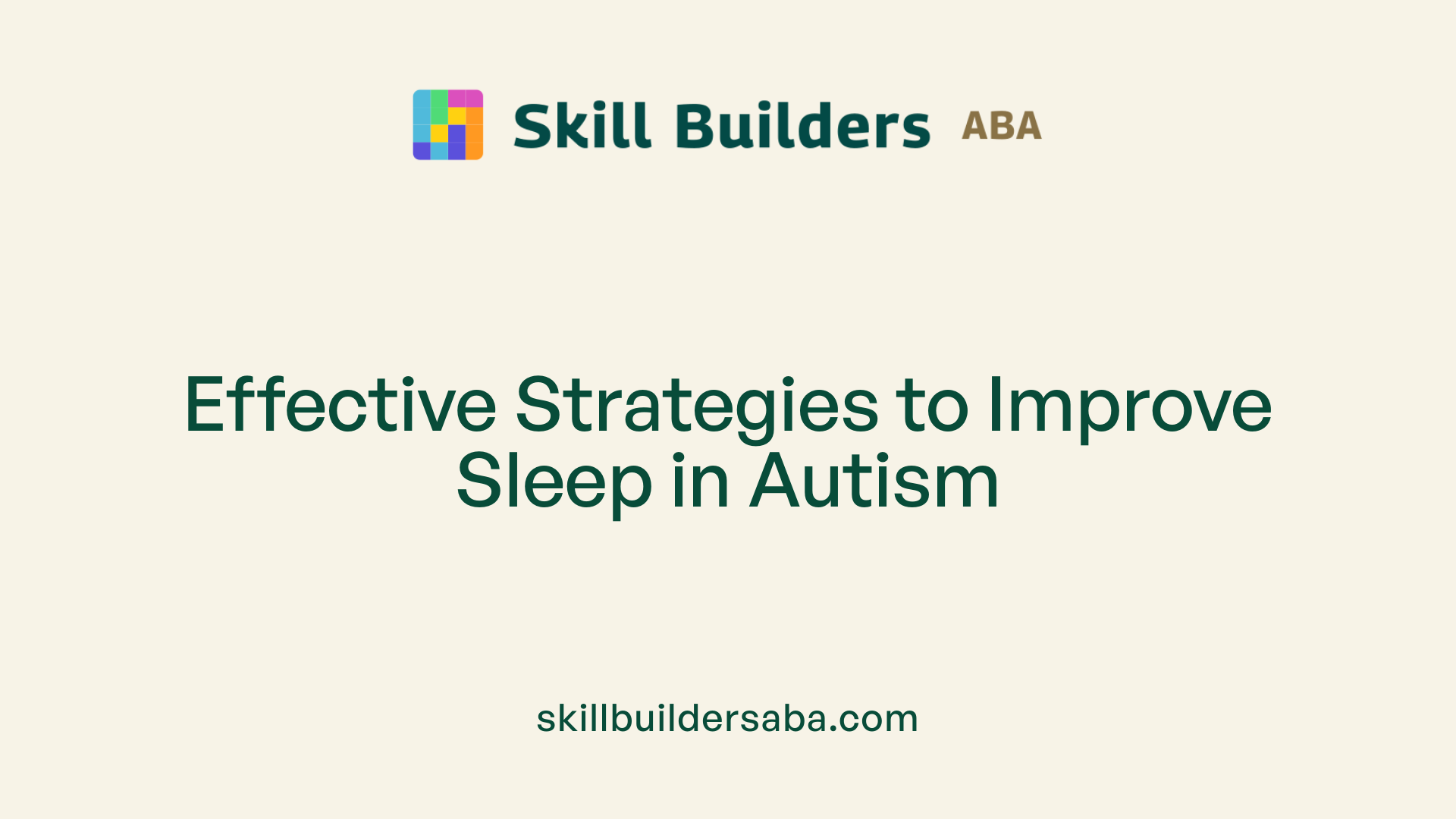 Skill Builders ABA

Effective Strategies to Improve Sleep in Autism

skillbuildersaba.com